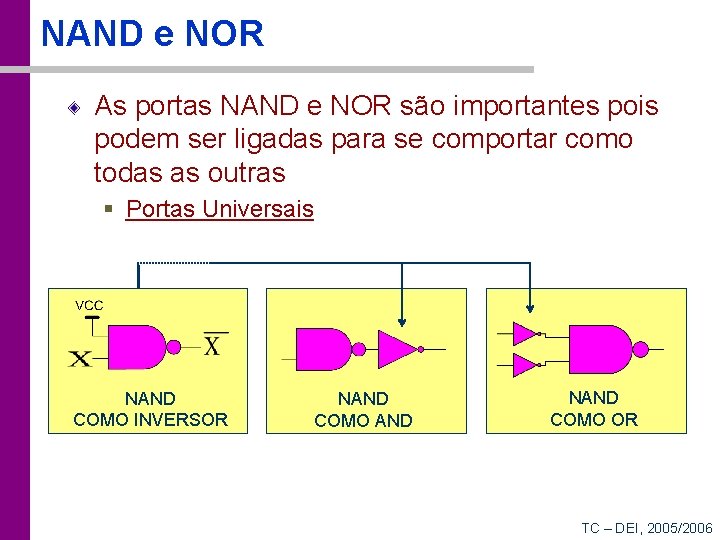 NAND e NOR

As portas NAND e NOR são importantes pois podem ser ligadas para se comportar como todas as outras

Portas Universais

VCC

X

$\overline{X}$

NAND
COMO INVERSOR

NAND
COMO AND

NAND
COMO OR

TC – DEI, 2005/2006